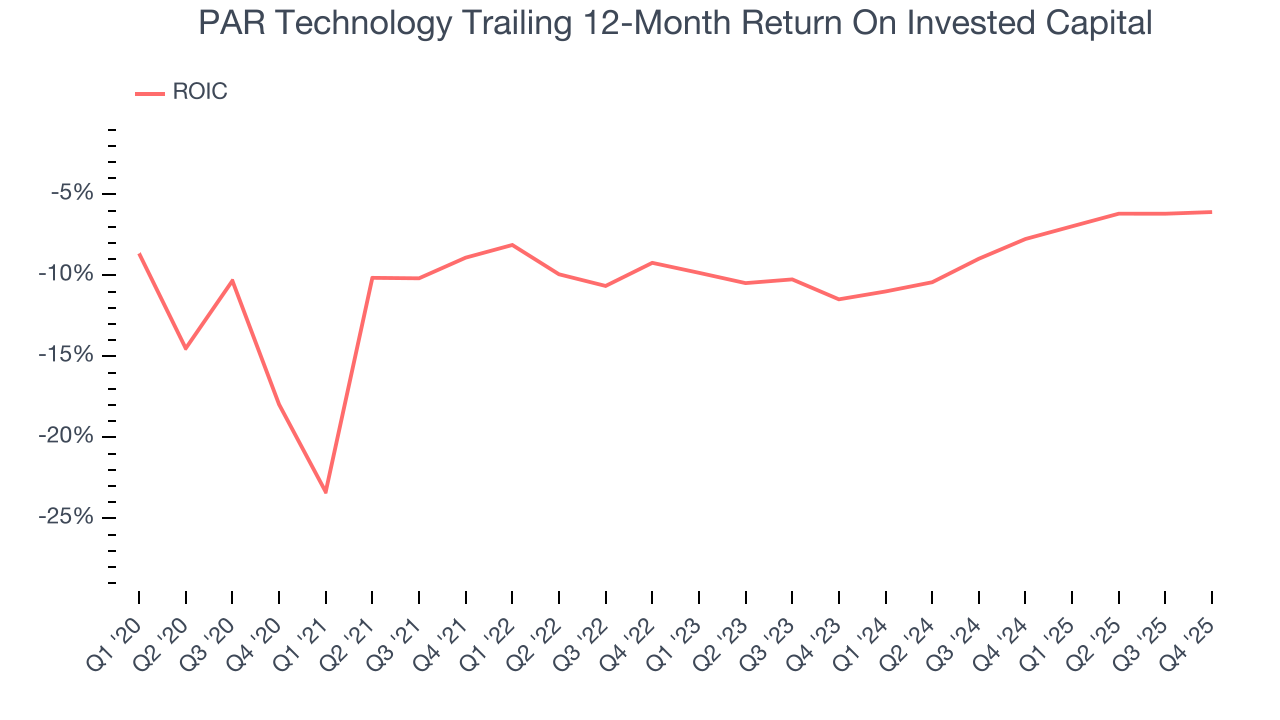 PAR Technology Trailing 12-Month Return On Invested Capital

ROIC

-5%
-10%
-15%
-20%
-25%

Q1 '20
Q2 '20
Q3 '20
Q4 '20
Q1 '21
Q2 '21
Q3 '21
Q4 '21
Q1 '22
Q2 '22
Q3 '22
Q4 '22
Q1 '23
Q2 '23
Q3 '23
Q4 '23
Q1 '24
Q2 '24
Q3 '24
Q4 '24
Q1 '25
Q2 '25
Q3 '25
Q4 '25